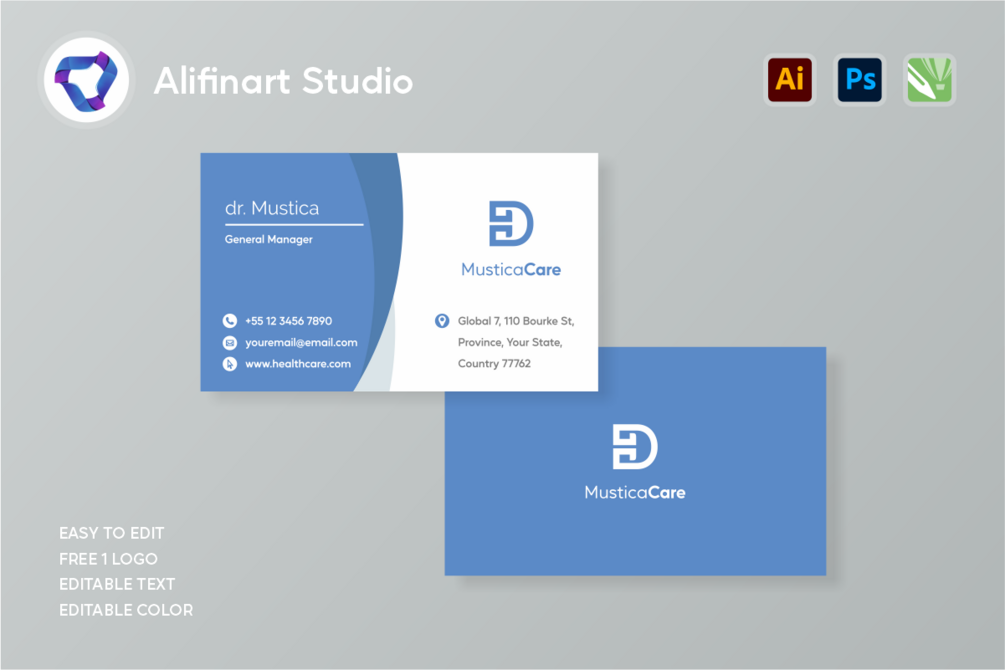 Alifinart Studio

Ai

Ps

dr. Mustica

General Manager

+55 12 3456 7890

youremail@email.com

www.healthcare.com

MusticaCare

Global 7, 110 Bourke St, Province, Your State, Country 77762

MusticaCare

EASY TO EDIT
FREE 1 LOGO
EDITABLE TEXT
EDITABLE COLOR